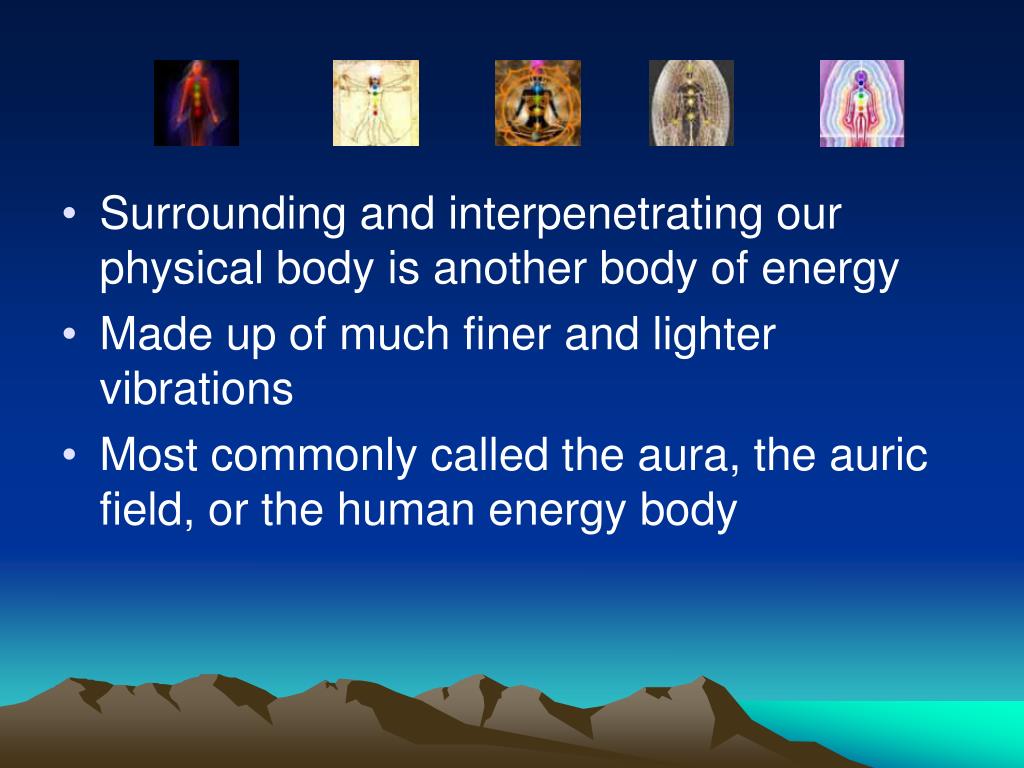 • Surrounding and interpenetrating our physical body is another body of energy
• Made up of much finer and lighter vibrations
• Most commonly called the aura, the auric field, or the human energy body